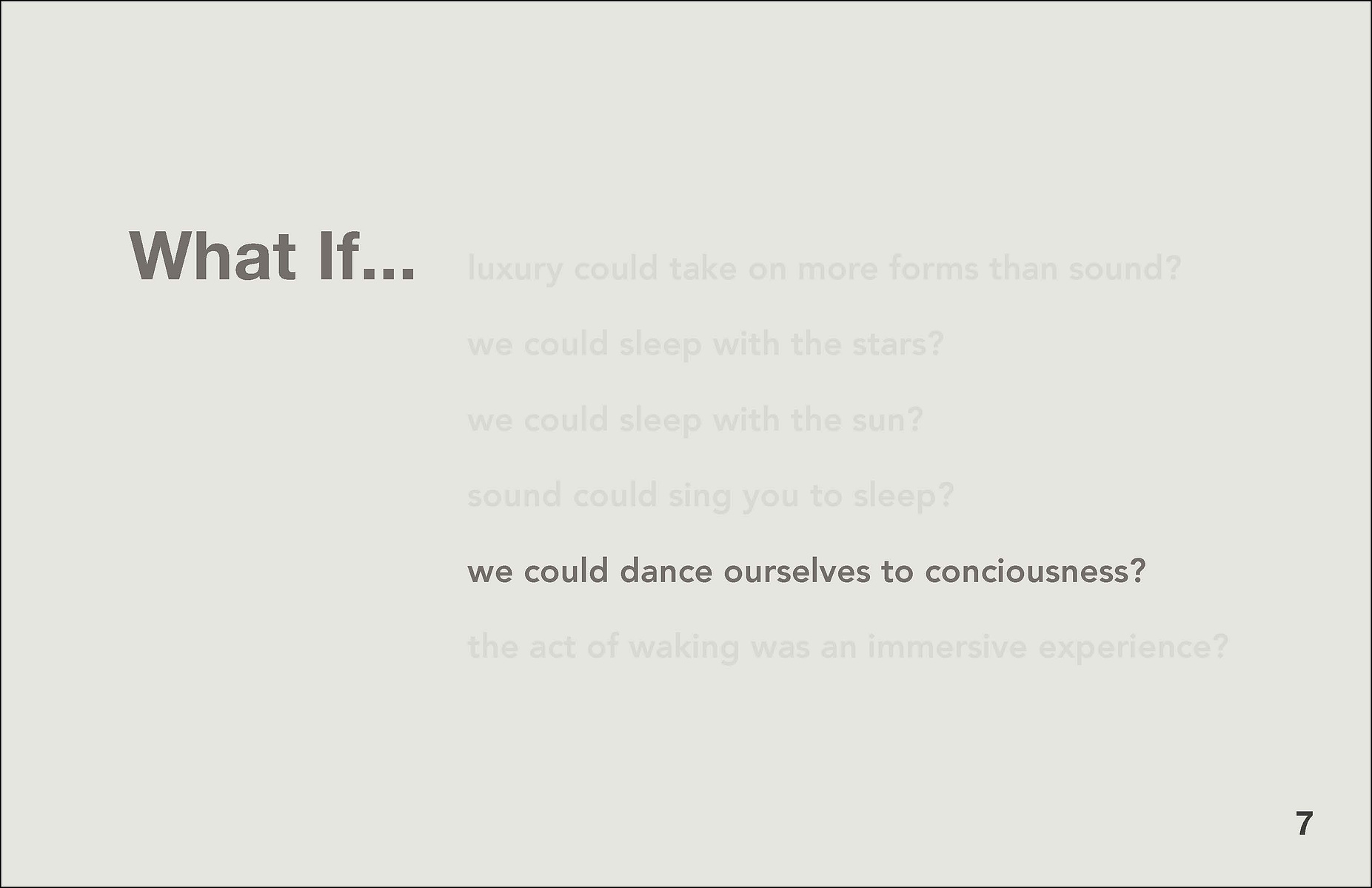 What If...

luxury could take on more forms than sound?

we could sleep with the stars?

we could sleep with the sun?

sound could sing you to sleep?

we could dance ourselves to conciousness?

the act of waking was an immersive experience?

7